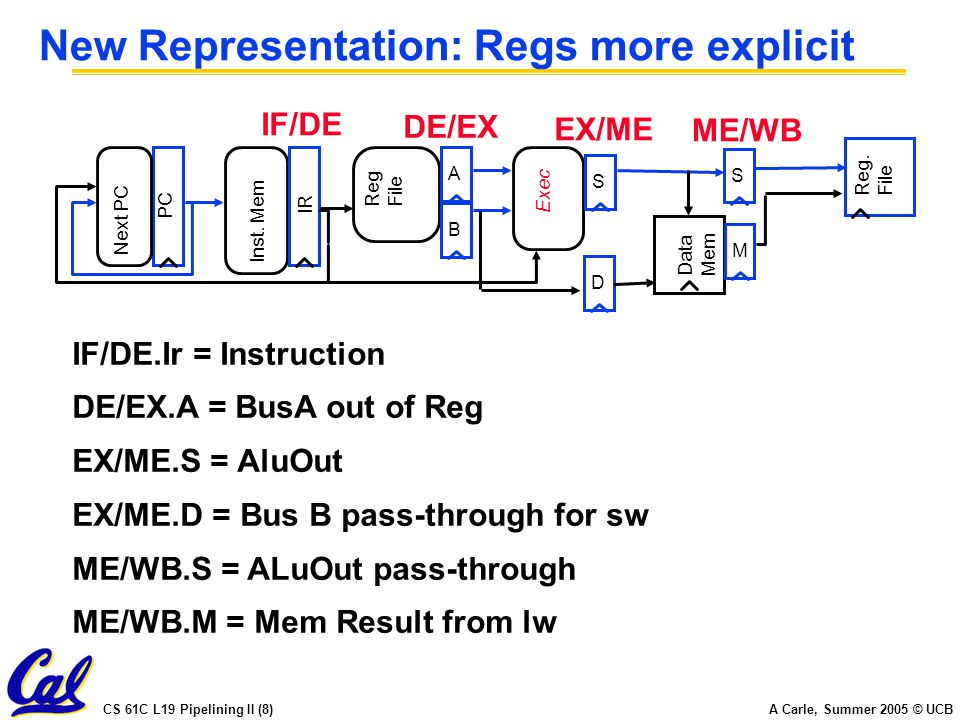 New Representation: Regs more explicit

IF/DE DE/EX EX/ME ME/WB

Next PC PC Inst. Mem IR Reg File A B Exec S D Data Mem S M Reg. File

IF/DE.Ir = Instruction

DE/EX.A = BusA out of Reg

EX/ME.S = AluOut

EX/ME.D = Bus B pass-through for sw

ME/WB.S = ALuOut pass-through

ME/WB.M = Mem Result from lw

Cal

CS 61C L19 Pipelining II (8)

A Carle, Summer 2005 © UCB